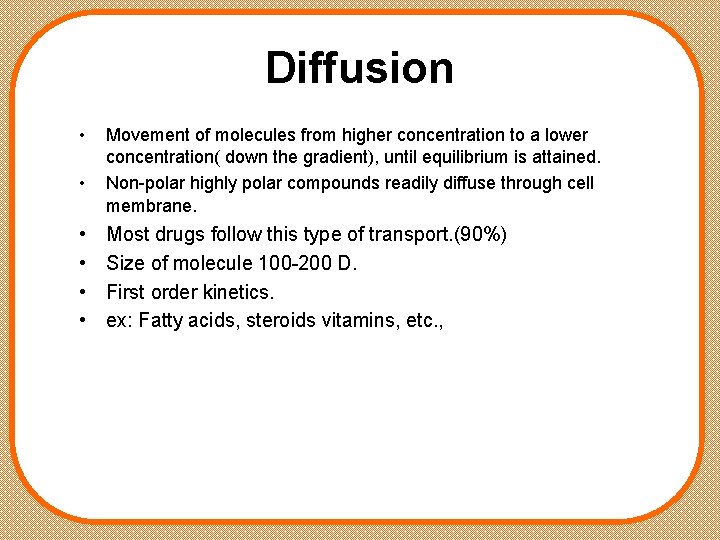 Diffusion

• Movement of molecules from higher concentration to a lower concentration( down the gradient), until equilibrium is attained.
• Non-polar highly polar compounds readily diffuse through cell membrane.
• Most drugs follow this type of transport.(90%)
• Size of molecule 100-200 D.
• First order kinetics.
• ex: Fatty acids, steroids vitamins, etc.,